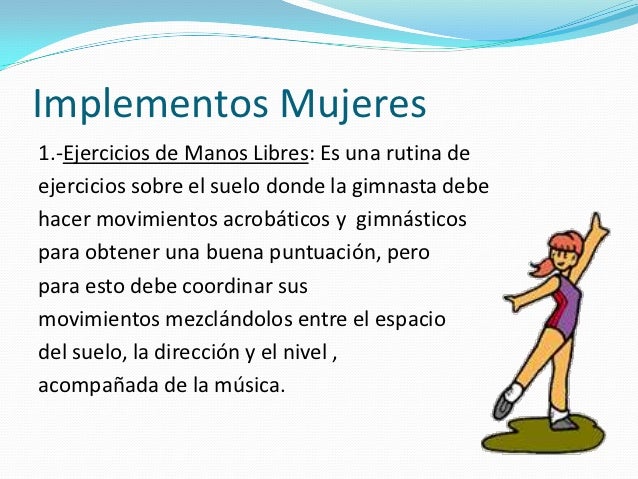 Implementos Mujeres

1.-Ejercicios de Manos Libres: Es una rutina de ejercicios sobre el suelo donde la gimnasta debe hacer movimientos acrobáticos y gimnásticos para obtener una buena puntuación, pero para esto debe coordinar sus movimientos mezclándolos entre el espacio del suelo, la dirección y el nivel , acompañada de la música.